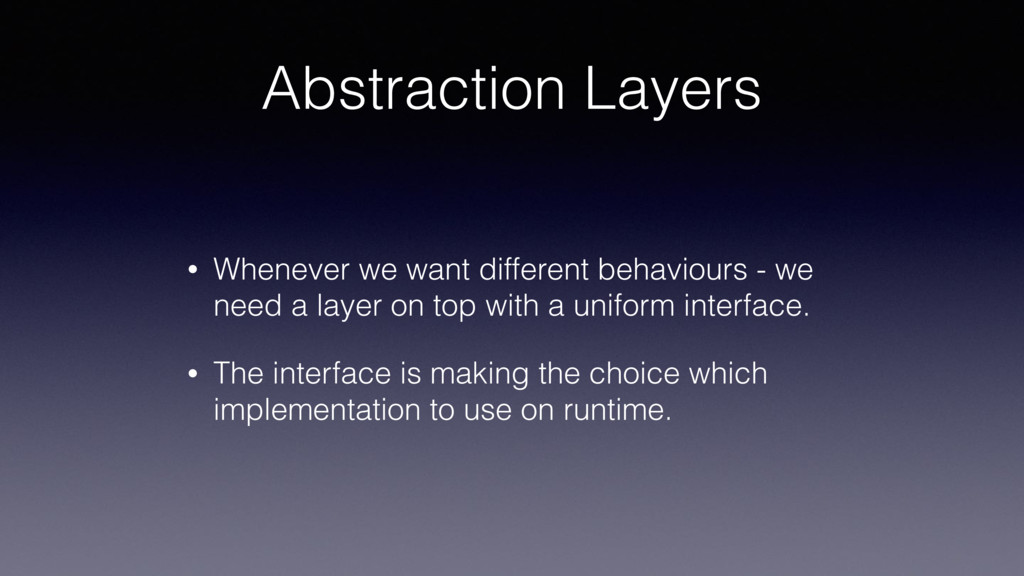 Abstraction Layers

• Whenever we want different behaviours - we need a layer on top with a uniform interface.

• The interface is making the choice which implementation to use on runtime.